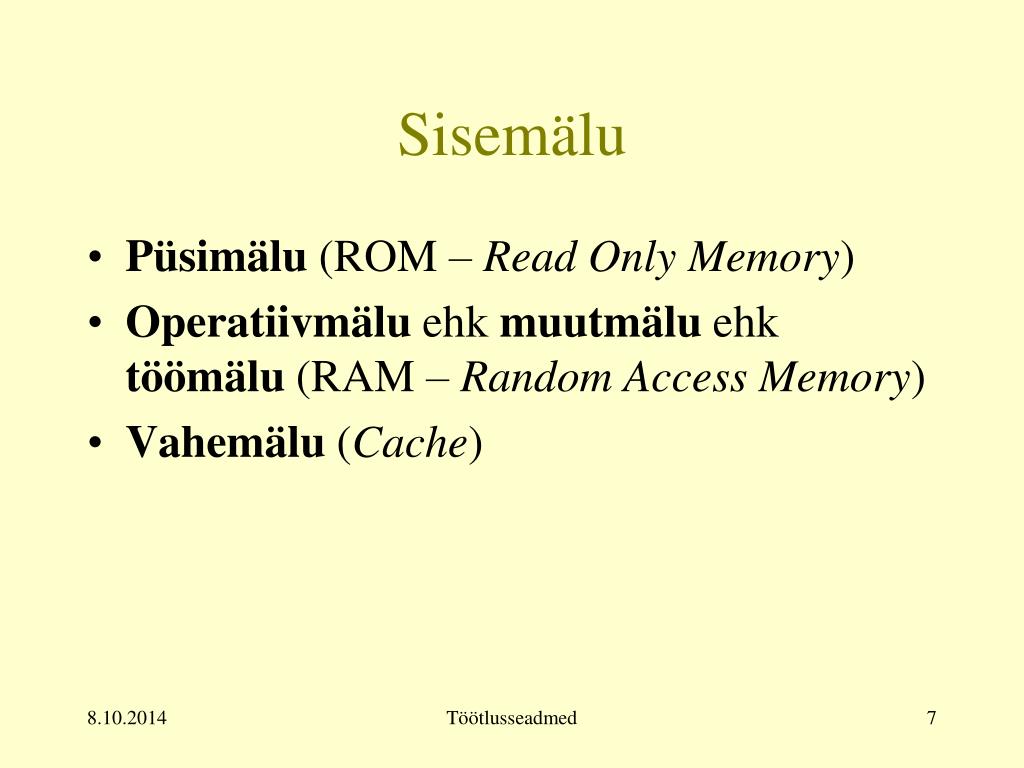 Sisemälu

• Püsimälu (ROM – Read Only Memory)
• Operatiivmälu ehk muutmälu ehk töömälu (RAM – Random Access Memory)
• Vahemälu (Cache)

8.10.2014

Töötlusseadmed

7